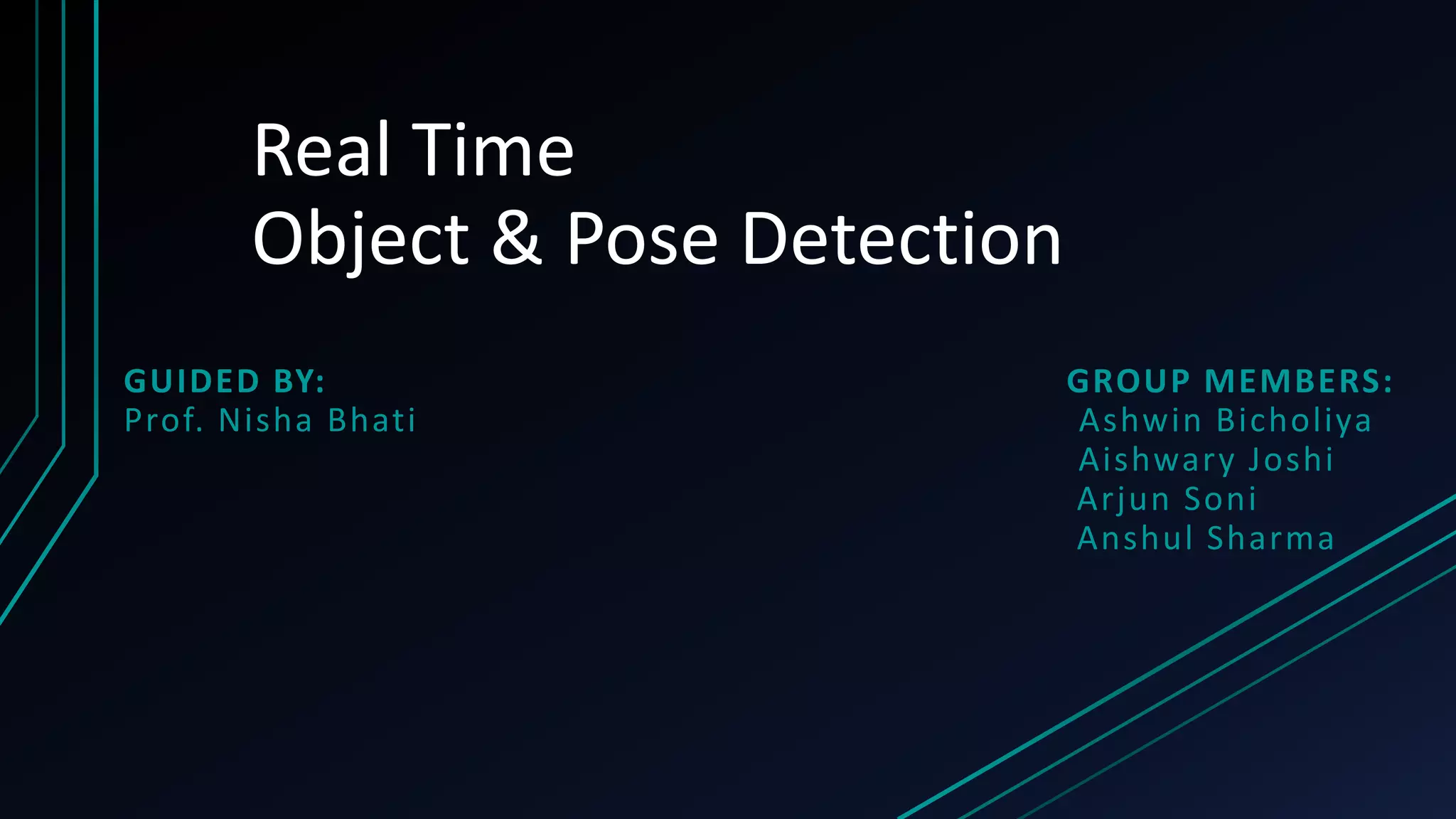 Real Time
Object & Pose Detection

GUIDED BY:
Prof. Nisha Bhati

GROUP MEMBERS:
Ashwin Bicholiya
Aishwary Joshi
Arjun Soni
Anshul Sharma